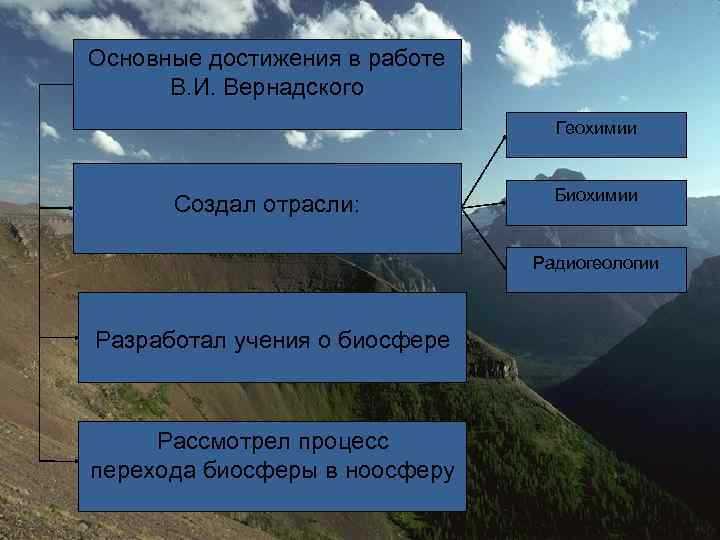 Основные достижения в работе В.И. Вернадского

Создал отрасли:

Геохимии

Биохимии

Радиогеологии

Разработал учения о биосфере

Рассмотрел процесс перехода биосферы в ноосферу